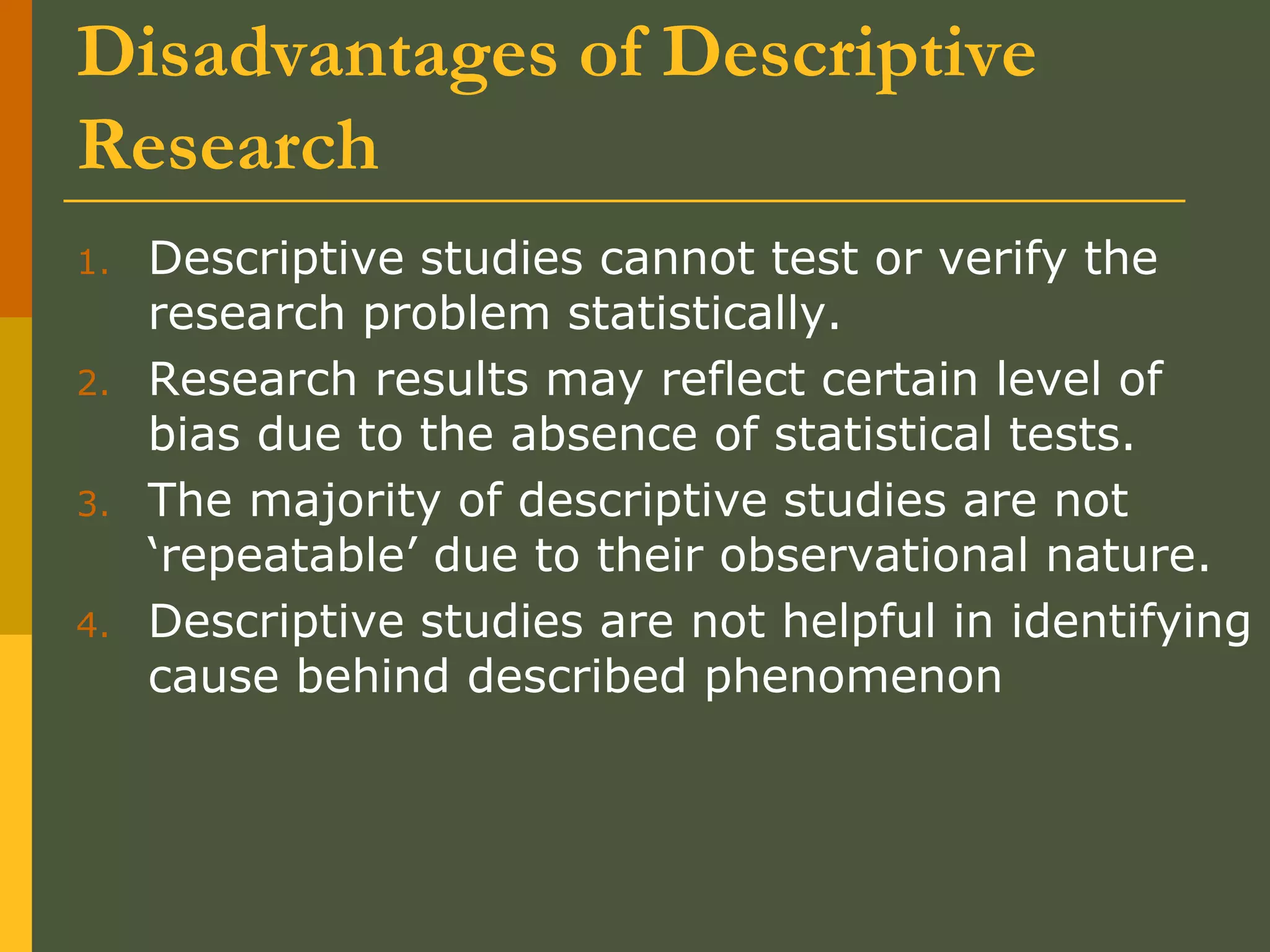 Disadvantages of Descriptive Research

1. Descriptive studies cannot test or verify the research problem statistically.
2. Research results may reflect certain level of bias due to the absence of statistical tests.
3. The majority of descriptive studies are not ‘repeatable’ due to their observational nature.
4. Descriptive studies are not helpful in identifying cause behind described phenomenon